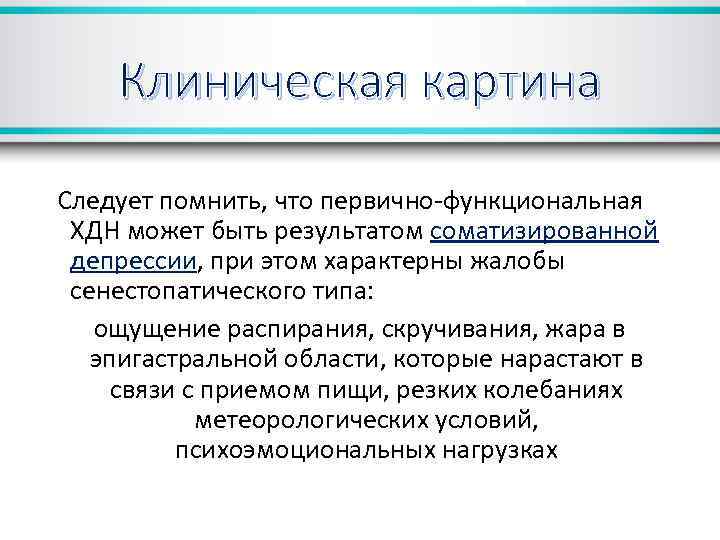 Клиническая картина

Следует помнить, что первично-функциональная ХДН может быть результатом соматизированной депрессии, при этом характерны жалобы сенестопатического типа:

ощущение распирания, скручивания, жара в эпигастральной области, которые нарастают в связи с приемом пищи, резких колебаниях метеорологических условий, психоэмоциональных нагрузках